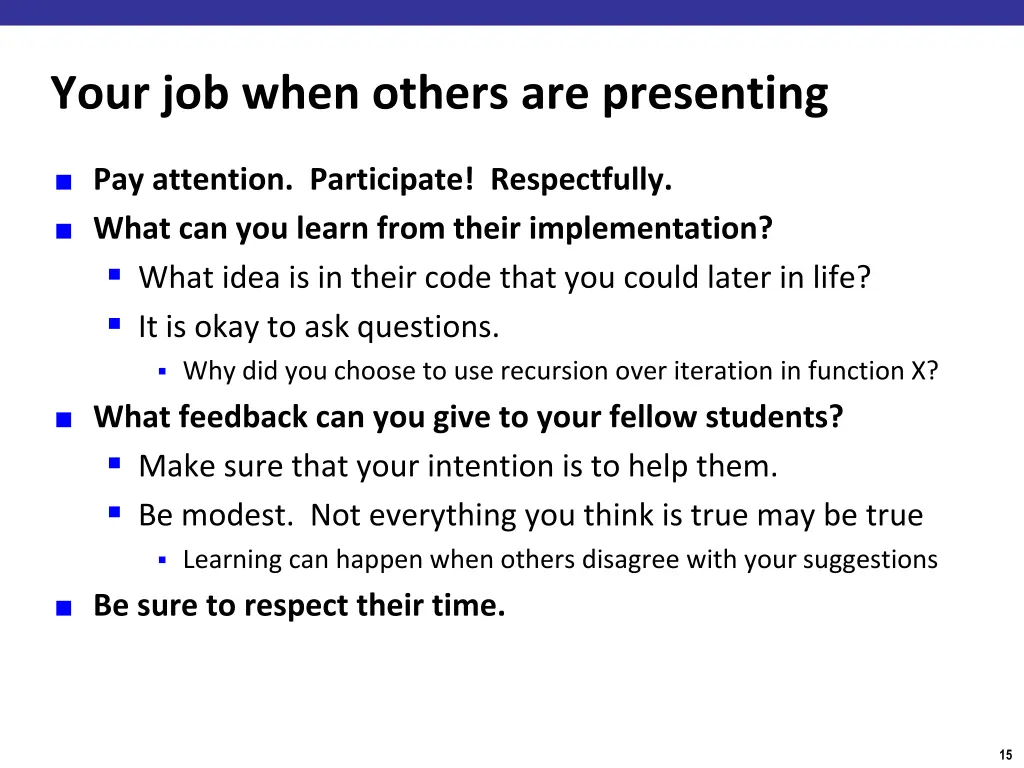 Your job when others are presenting

- Pay attention. Participate! Respectfully.
- What can you learn from their implementation?
  - What idea is in their code that you could later in life?
  - It is okay to ask questions.
    - Why did you choose to use recursion over iteration in function X?
- What feedback can you give to your fellow students?
  - Make sure that your intention is to help them.
  - Be modest. Not everything you think is true may be true
    - Learning can happen when others disagree with your suggestions
- Be sure to respect their time.

15